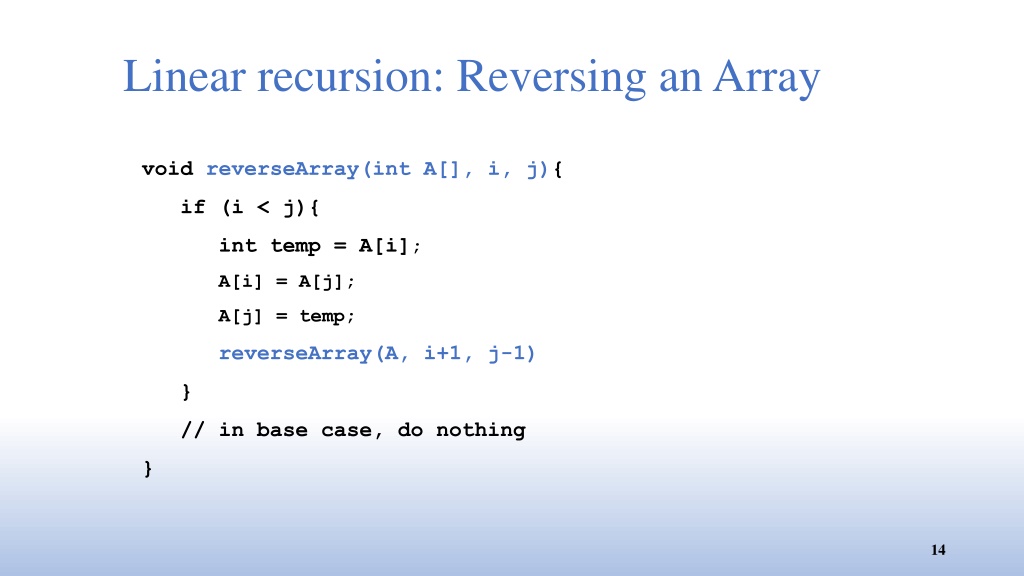 Linear recursion: Reversing an Array

void reverseArray(int A[], i, j){
if (i < j){
int temp = A[i];
A[i] = A[j];
A[j] = temp;
reverseArray(A, i+1, j-1)
}
// in base case, do nothing
}

14